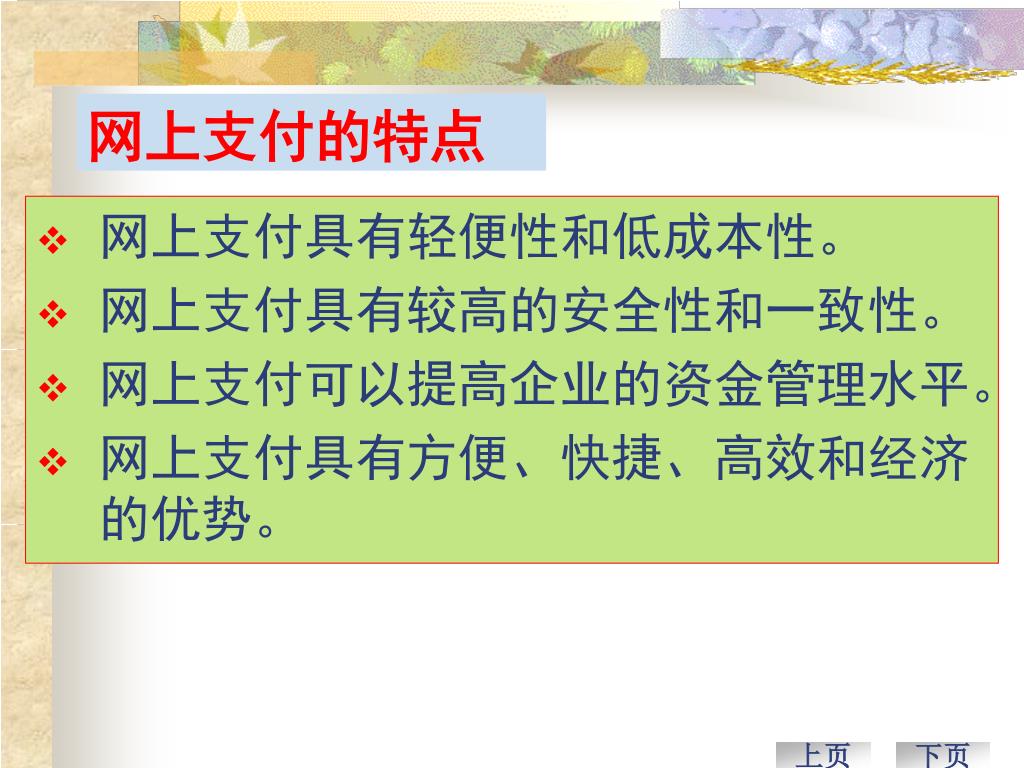 网上支付的特点

❖ 网上支付具有轻便性和低成本性。
❖ 网上支付具有较高的安全性和一致性。
❖ 网上支付可以提高企业的资金管理水平。
❖ 网上支付具有方便、快捷、高效和经济的优势。

上页 下页